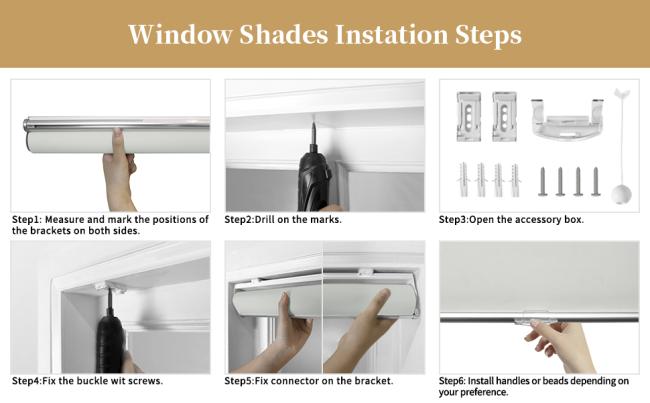 Window Shades Instation Steps

Step1: Measure and mark the positions of the brackets on both sides.

Step2:Drill on the marks.

Step3:Open the accessory box.

Step4:Fix the buckle wit screws.

Step5:Fix connector on the bracket.

Step6: Install handles or beads depending on your preference.